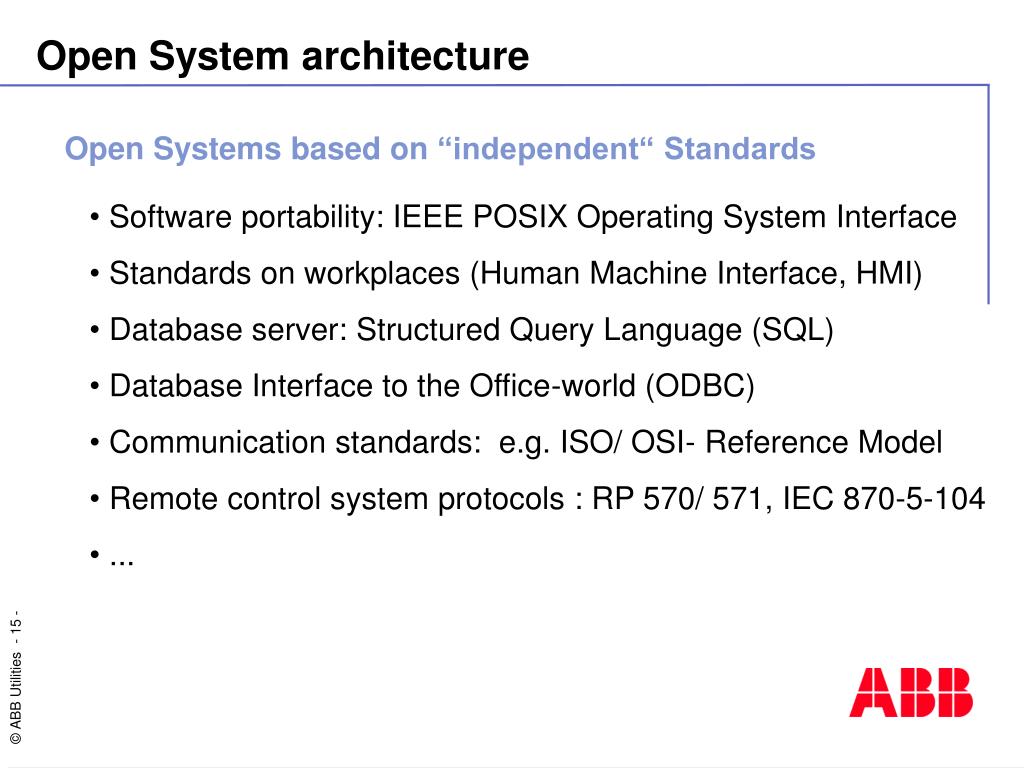 Open System architecture

Open Systems based on “independent“ Standards

• Software portability: IEEE POSIX Operating System Interface

• Standards on workplaces (Human Machine Interface, HMI)

• Database server: Structured Query Language (SQL)

• Database Interface to the Office-world (ODBC)

• Communication standards: e.g. ISO/ OSI- Reference Model

• Remote control system protocols : RP 570/ 571, IEC 870-5-104

• ...

© ABB Utilities - 15 -

ABB